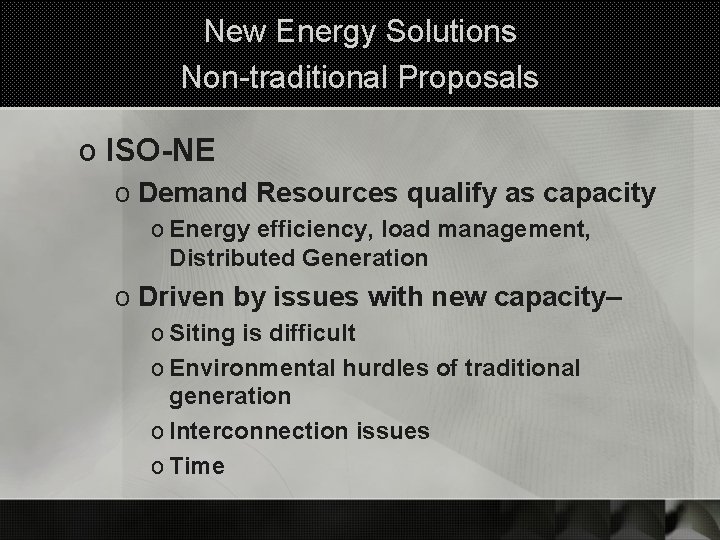 New Energy Solutions
Non-traditional Proposals

o ISO-NE
o Demand Resources qualify as capacity
o Energy efficiency, load management, Distributed Generation
o Driven by issues with new capacity–
o Siting is difficult
o Environmental hurdles of traditional generation
o Interconnection issues
o Time